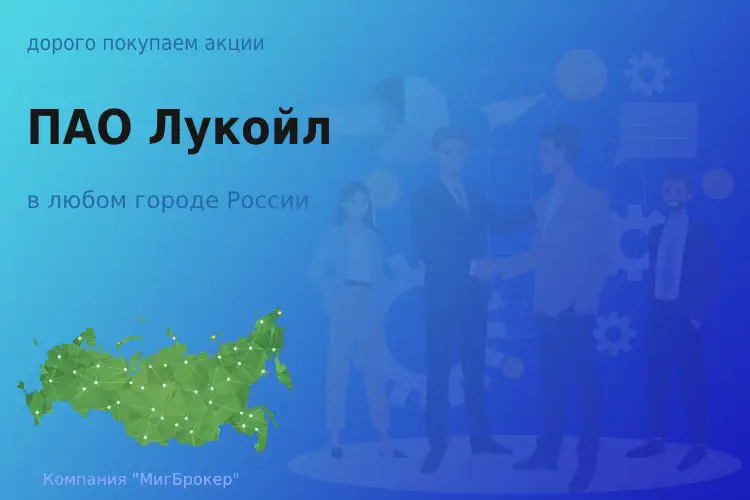 дорого покупаем акции

ПАО Лукойл

в любом городе России

Компания "МигБрокер"